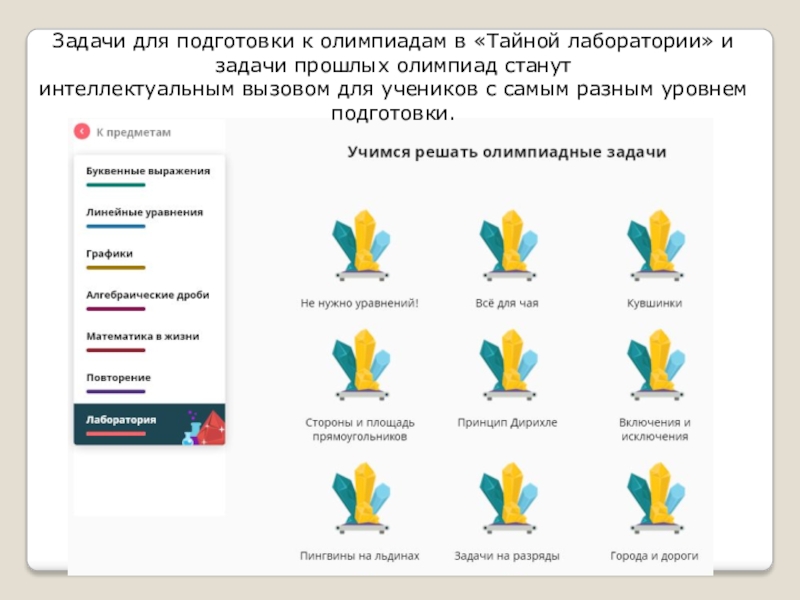 Задачи для подготовки к олимпиадам в «Тайной лаборатории» и задачи прошлых олимпиад станут интеллектуальным вызовом для учеников с самым разным уровнем подготовки.

К предметам

Буквенные выражения

Линейные уравнения

Графики

Алгебраические дроби

Математика в жизни

Повторение

Лаборатория

Учимся решать олимпиадные задачи

Не нужно уравнений!

Всё для чая

Кувшинки

Стороны и площадь прямоугольников

Принцип Дирихле

Включения и исключения

Пингвины на льдинах

Задачи на разряды

Города и дороги